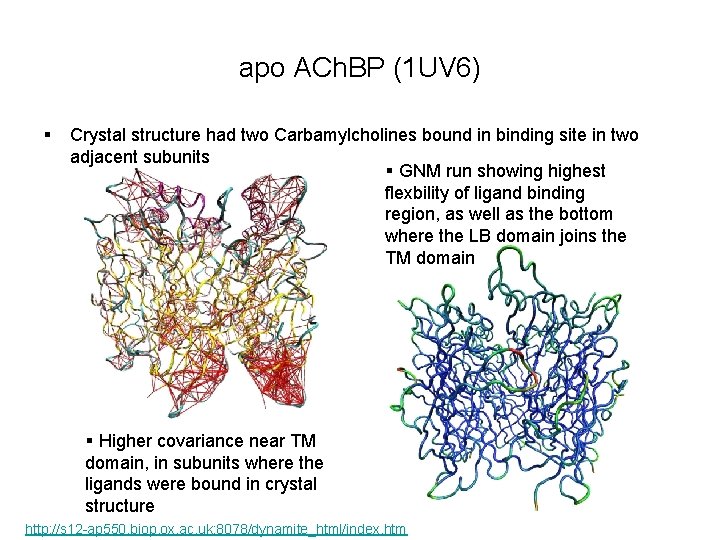 apo AChBP (1UV6)

▪ Crystal structure had two Carbamylcholines bound in binding site in two adjacent subunits

▪ GNM run showing highest flexbility of ligand binding region, as well as the bottom where the LB domain joins the TM domain

▪ Higher covariance near TM domain, in subunits where the ligands were bound in crystal structure

http://s12-ap550.biop.ox.ac.uk:8078/dynamite_html/index.htm